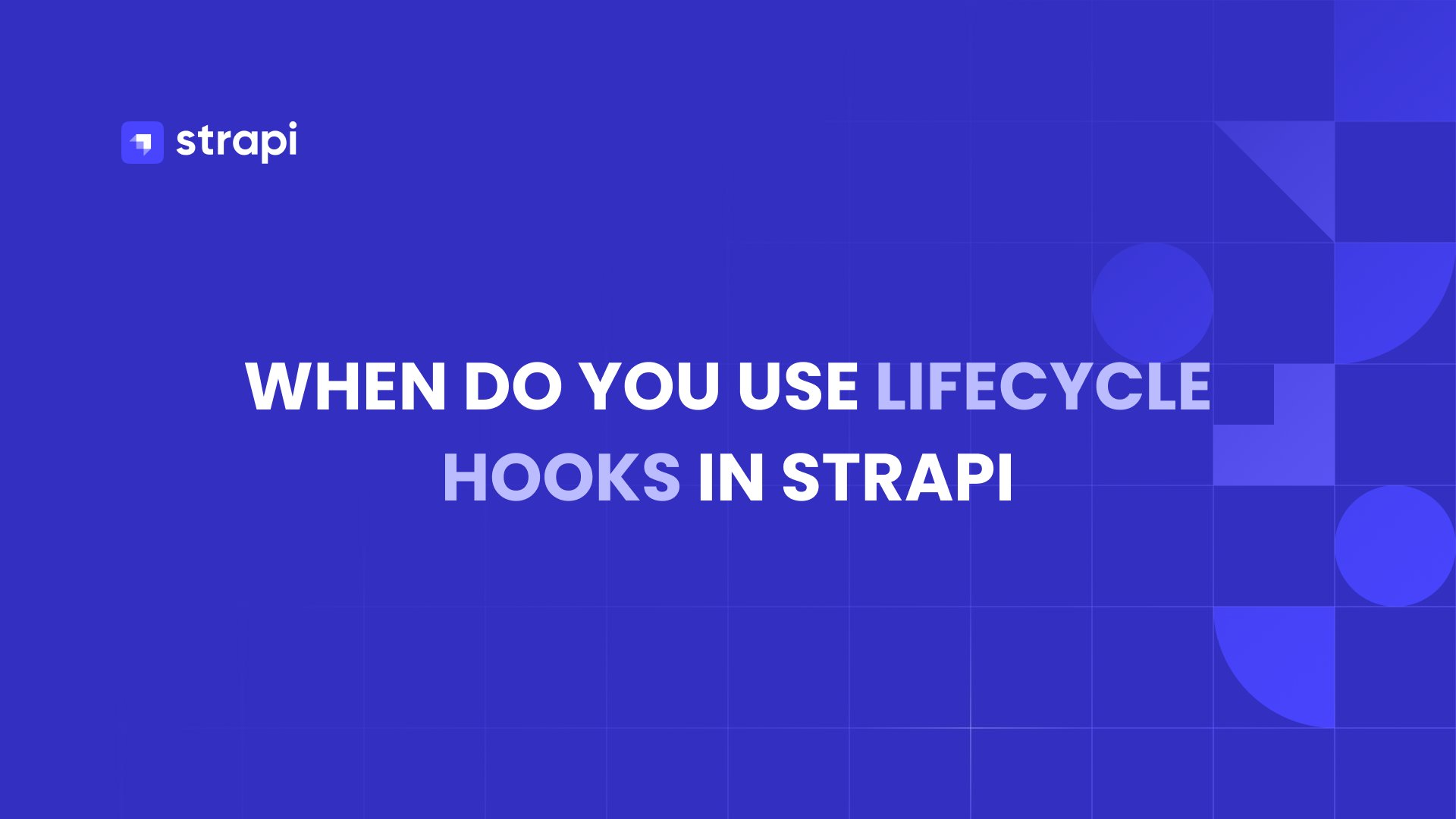 strapi

WHEN DO YOU USE LIFECYCLE HOOKS IN STRAPI